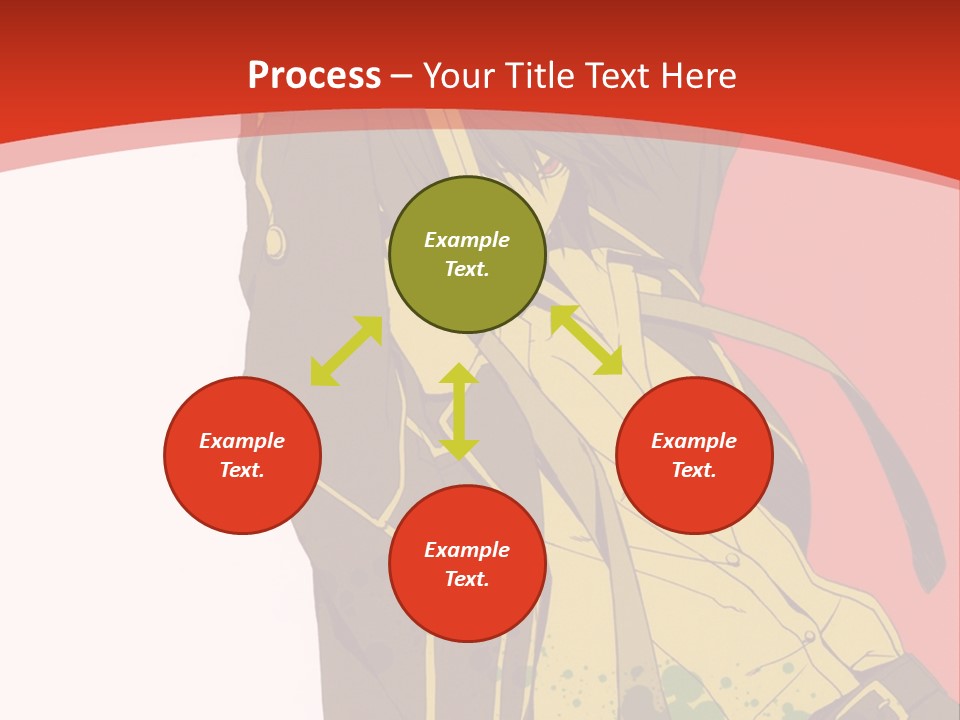 Process – Your Title Text Here

Example Text.

Example Text.

Example Text.

Example Text.